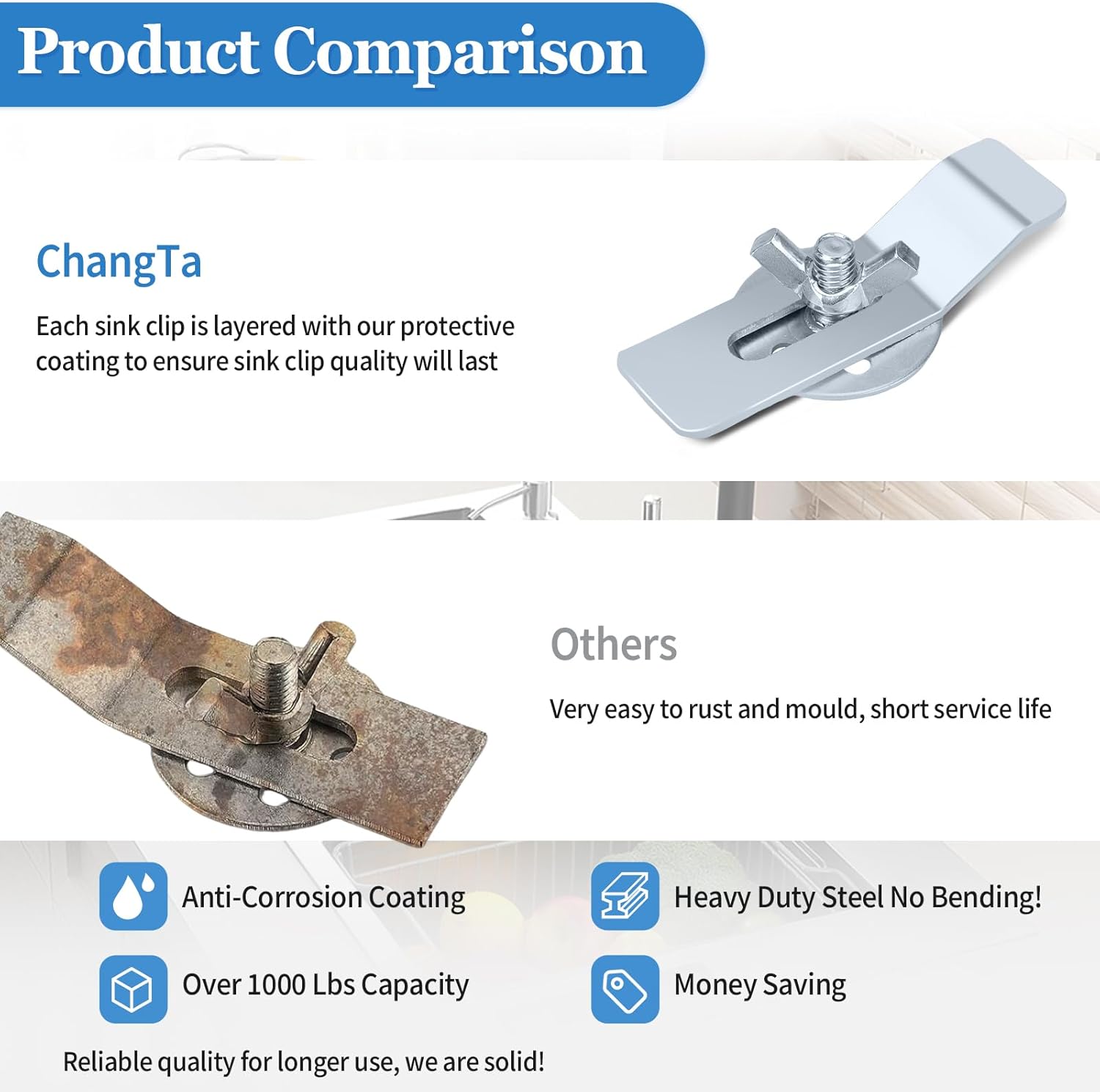 Product Comparison

ChangTa

Each sink clip is layered with our protective coating to ensure sink clip quality will last

Others

Very easy to rust and mould, short service life

Anti-Corrosion Coating

Heavy Duty Steel No Bending!

Over 1000 Lbs Capacity

Money Saving

Reliable quality for longer use, we are solid!